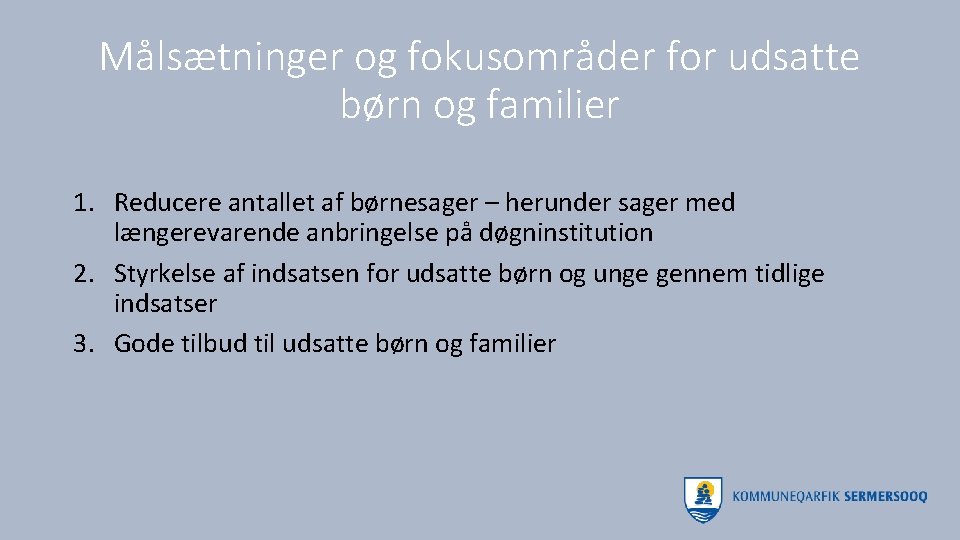 Målsætninger og fokusområder for udsatte børn og familier

1. Reducere antallet af børnesager – herunder sager med længerevarende anbringelse på døgninstitution
2. Styrkelse af indsatsen for udsatte børn og unge gennem tidlige indsatser
3. Gode tilbud til udsatte børn og familier

KOMMUNEQARFIK SERMERSOOQ